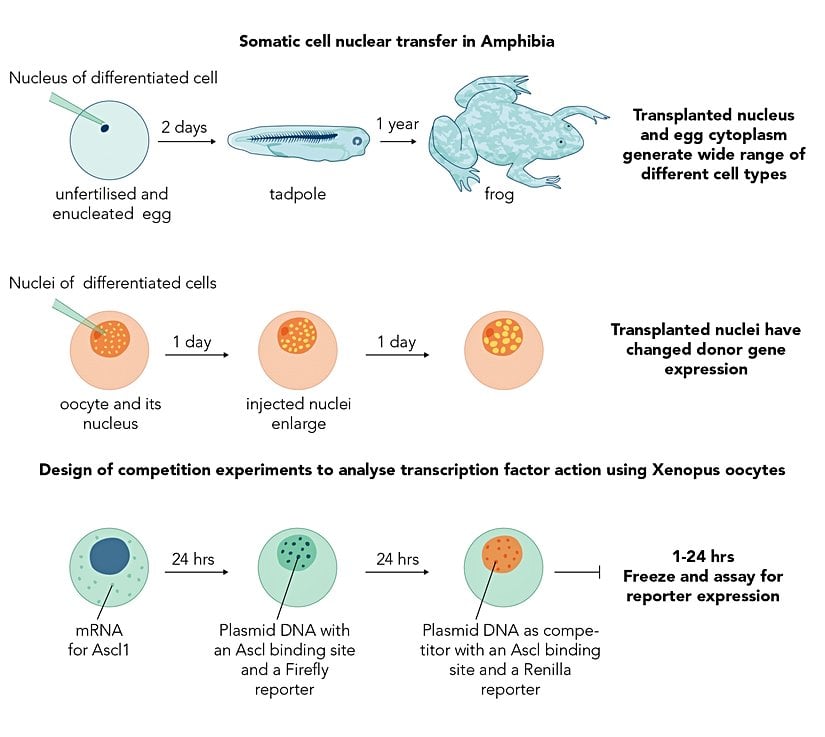 Somatic cell nuclear transfer in Amphibia

Nucleus of differentiated cell

2 days

1 year

unfertilised and enucleated egg

tadpole

frog

Transplanted nucleus and egg cytoplasm generate wide range of different cell types

Nuclei of differentiated cells

1 day

1 day

oocyte and its nucleus

injected nuclei enlarge

Transplanted nuclei have changed donor gene expression

Design of competition experiments to analyse transcription factor action using Xenopus oocytes

24 hrs

24 hrs

mRNA for Ascl1

Plasmid DNA with an Ascl binding site and a Firefly reporter

Plasmid DNA as competitor with an Ascl binding site and a Renilla reporter

1-24 hrs
Freeze and assay for reporter expression